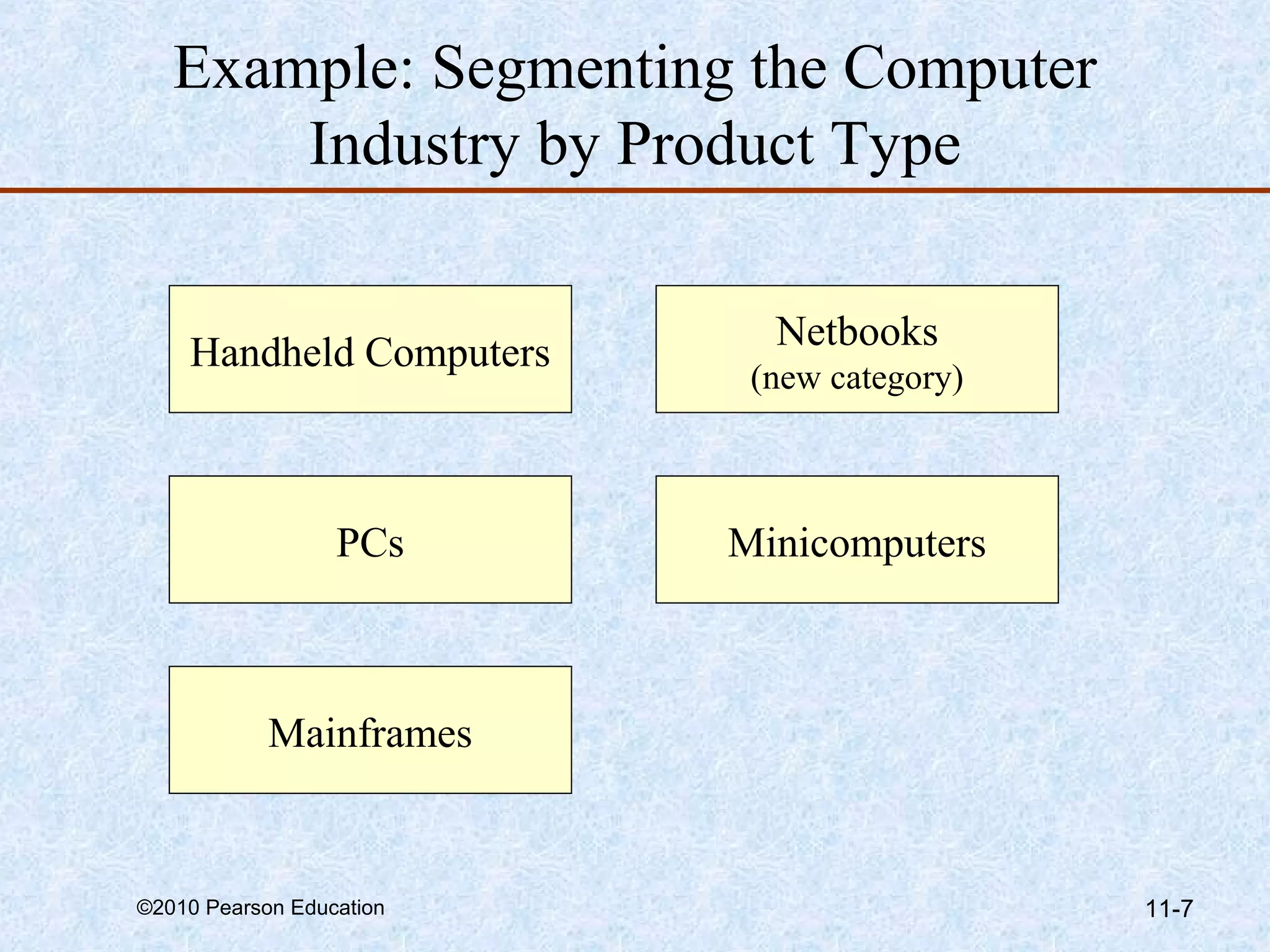 Example: Segmenting the Computer Industry by Product Type

Handheld Computers

Netbooks
(new category)

PCs

Minicomputers

Mainframes

©2010 Pearson Education

11-7